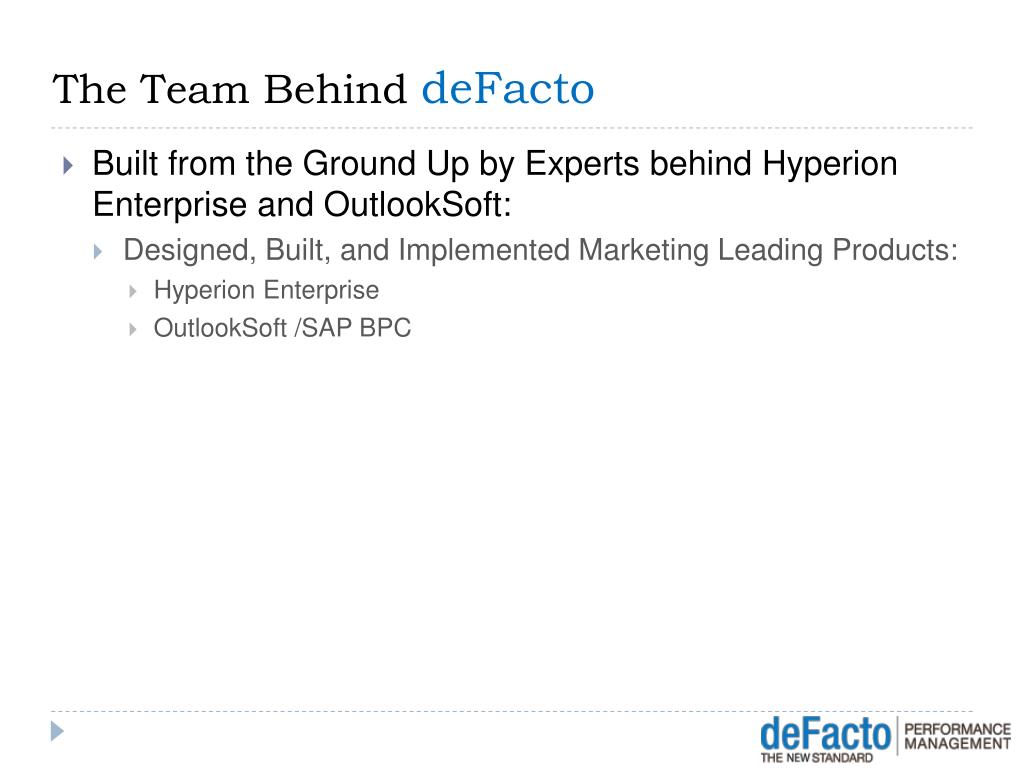 The Team Behind deFacto

Built from the Ground Up by Experts behind Hyperion Enterprise and OutlookSoft:

Designed, Built, and Implemented Marketing Leading Products:

Hyperion Enterprise

OutlookSoft /SAP BPC

deFacto THE NEW STANDARD PERFORMANCE MANAGEMENT